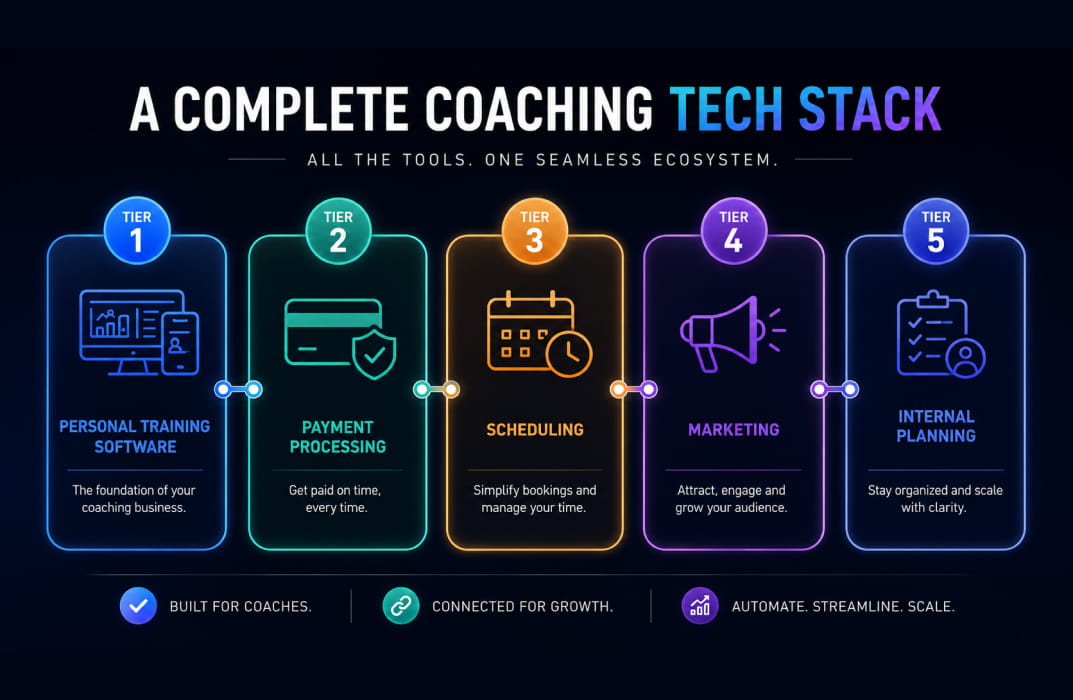 A COMPLETE COACHING TECH STACK

ALL THE TOOLS. ONE SEAMLESS ECOSYSTEM.

TIER 1

PERSONAL TRAINING SOFTWARE

The foundation of your coaching business.

TIER 2

PAYMENT PROCESSING

Get paid on time, every time.

TIER 3

SCHEDULING

Simplify bookings and manage your time.

TIER 4

MARKETING

Attract, engage and grow your audience.

TIER 5

INTERNAL PLANNING

Stay organized and scale with clarity.

BUILT FOR COACHES.

CONNECTED FOR GROWTH.

AUTOMATE. STREAMLINE. SCALE.